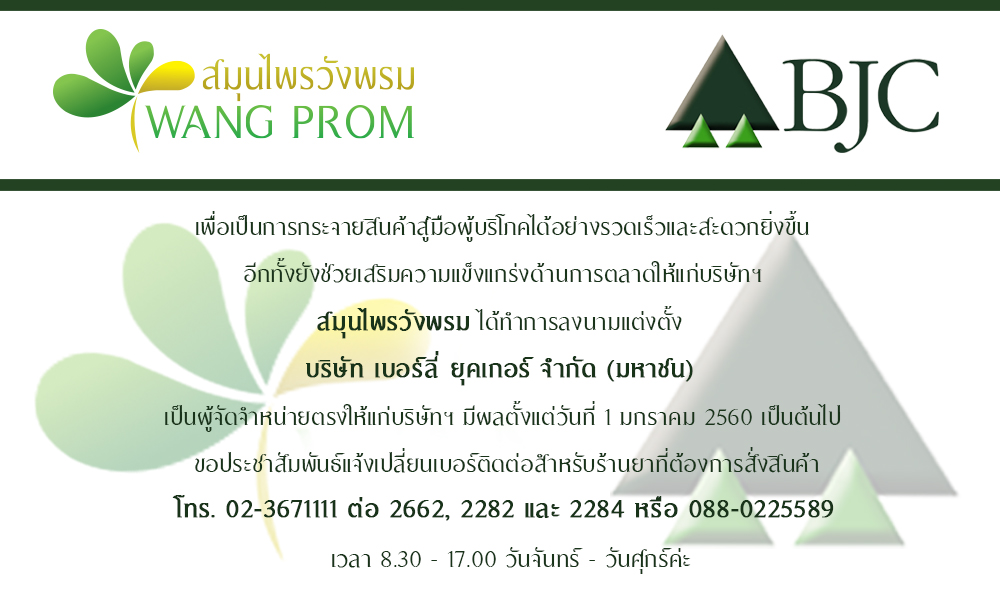 สมุนไพรวังพรม
WANG PROM

BJC

เพื่อเป็นการกระจายสินค้าสู่มือผู้บริโภคได้อย่างรวดเร็วและสะดวกยิ่งขึ้น
อีกทั้งยังช่วยเสริมความแข็งแกร่งด้านการตลาดให้แก่บริษัทฯ
สมุนไพรวังพรม ได้ทำการลงนามแต่งตั้ง
บริษัท เบอร์ลี่ ยุคเกอร์ จำกัด (มหาชน)
เป็นผู้จัดจำหน่ายตรงให้แก่บริษัทฯ มีผลตั้งแต่วันที่ 1 มกราคม 2560 เป็นต้นไป
ขอประชาสัมพันธ์แจ้งเปลี่ยนเบอร์ติดต่อสำหรับร้านยาที่ต้องการสั่งสินค้า
โทร. 02-3671111 ต่อ 2662, 2282 และ 2284 หรือ 088-0225589
เวลา 8.30 - 17.00 วันจันทร์ - วันศุกร์ค่ะ